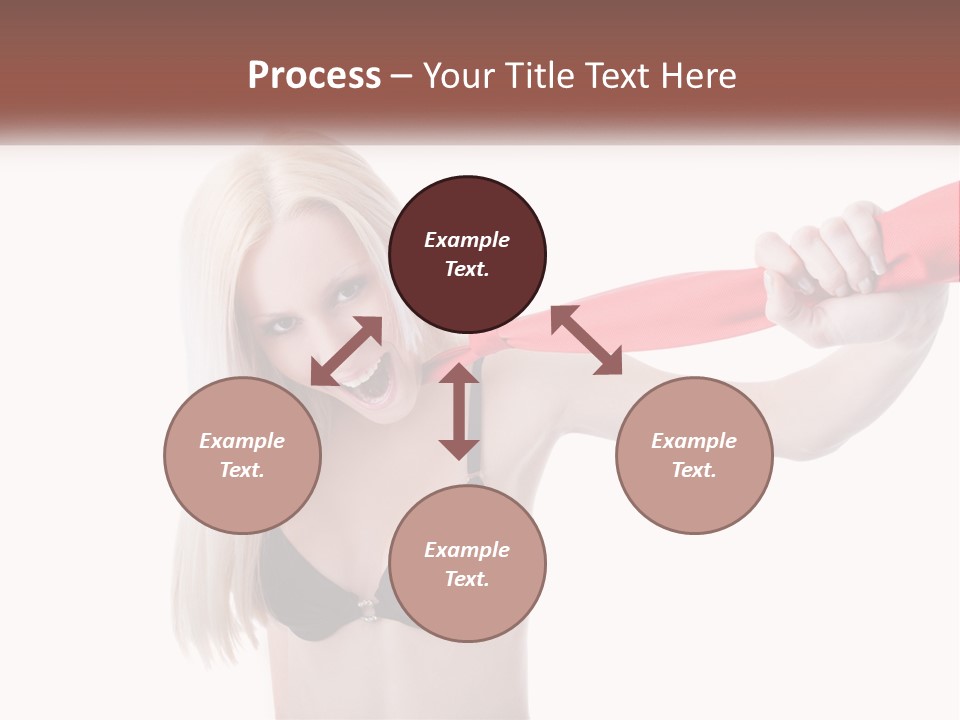 Process – Your Title Text Here

Example Text.

Example Text.

Example Text.

Example Text.